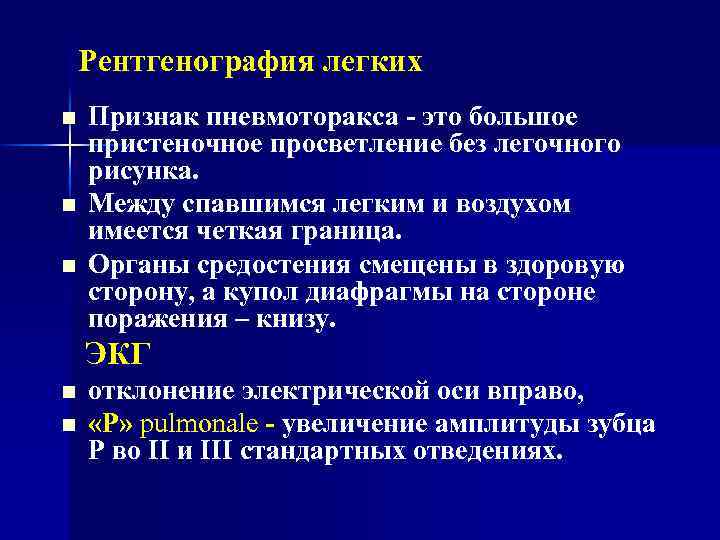 Рентгенография легких

■ Признак пневмоторакса - это большое пристеночное просветление без легочного рисунка.
■ Между спавшимся легким и воздухом имеется четкая граница.
■ Органы средостения смещены в здоровую сторону, а купол диафрагмы на стороне поражения – книзу.

ЭКГ

■ отклонение электрической оси вправо,
■ «Р» pulmonale - увеличение амплитуды зубца Р во II и III стандартных отведениях.